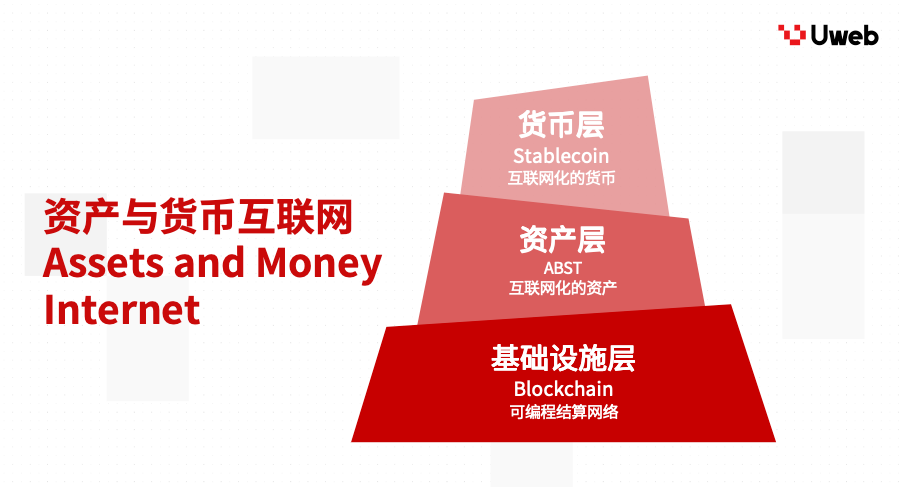 Uweb

资产与货币互联网
Assets and Money Internet

货币层
Stablecoin
互联网化的货币

资产层
ABST
互联网化的资产

基础设施层
Blockchain
可编程结算网络